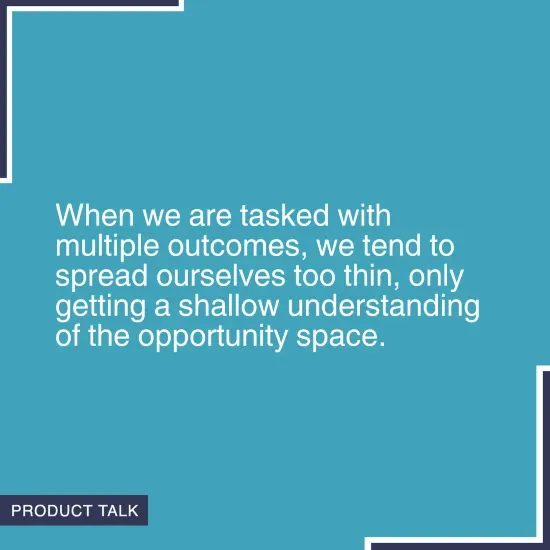 When we are tasked with multiple outcomes, we tend to spread ourselves too thin, only getting a shallow understanding of the opportunity space.

PRODUCT TALK